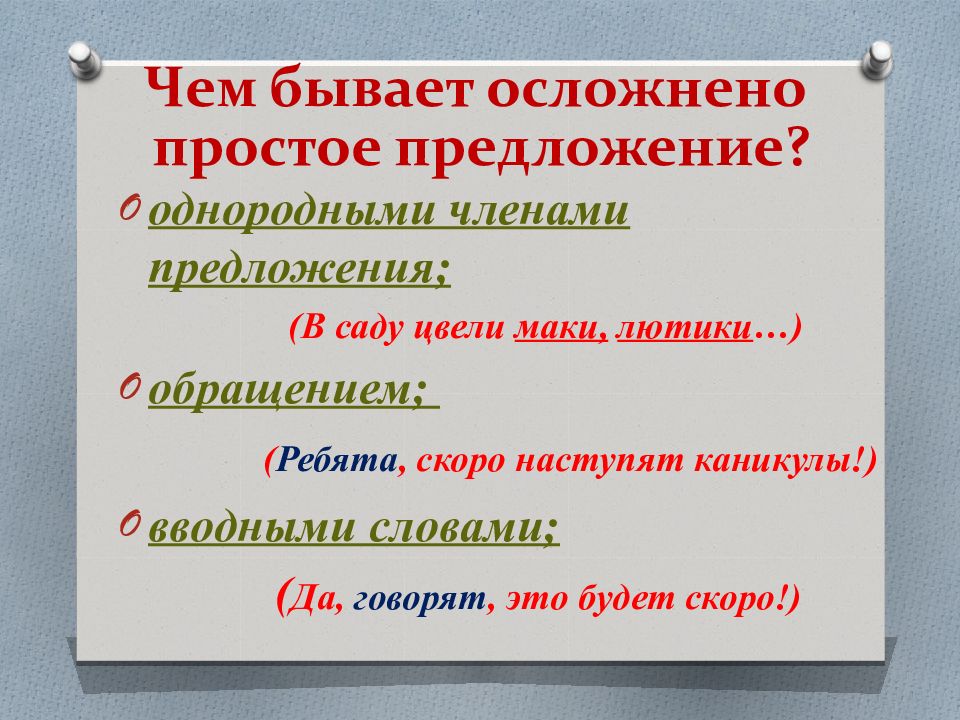 Чем бывает осложнено простое предложение?

однородными членами предложения;

(В саду цвели маки, лютики…)

обращением;

(Ребята, скоро наступят каникулы!)

вводными словами;

(Да, говорят, это будет скоро!)